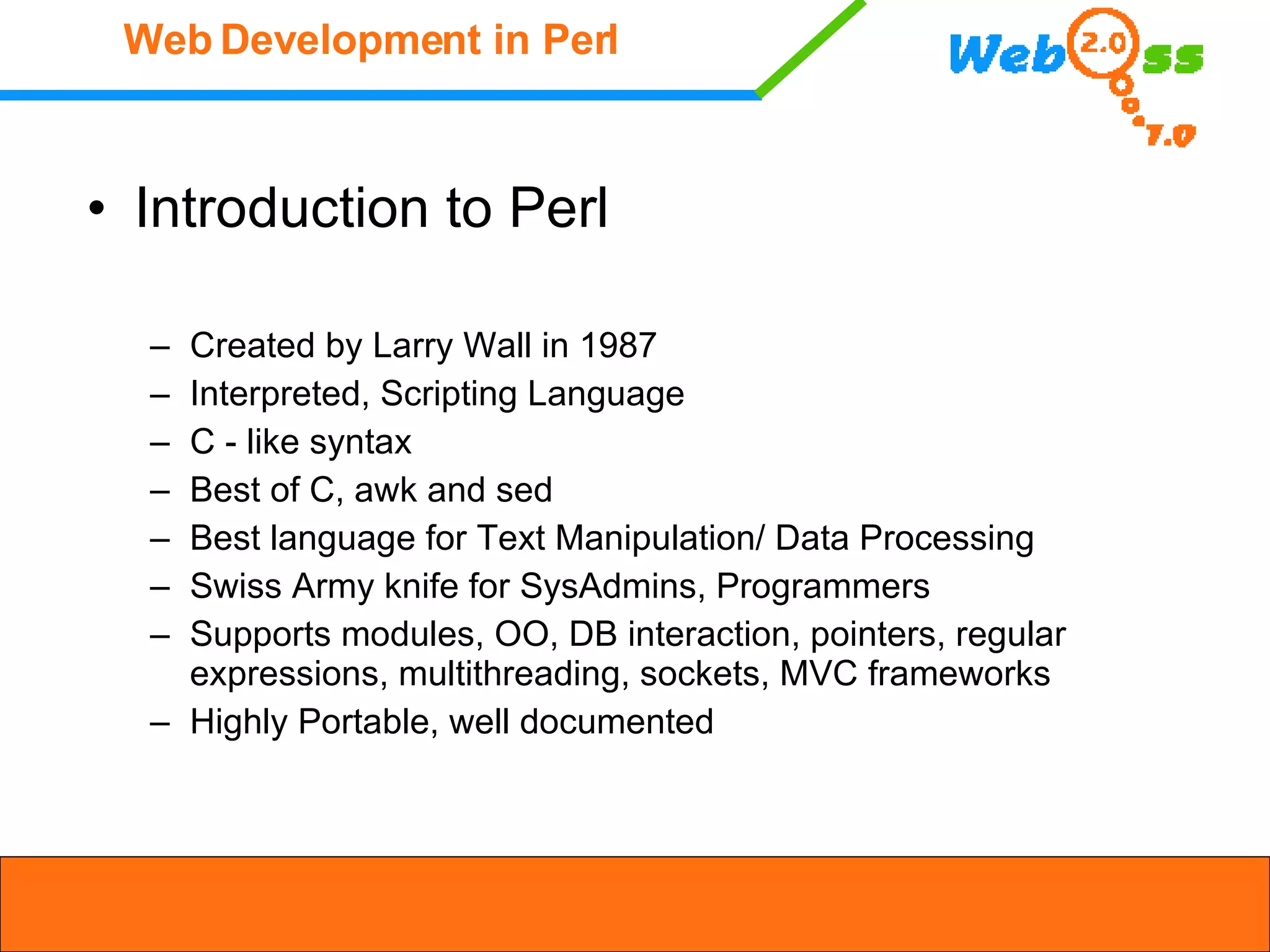 Web Development in Perl

Web 2.0 ss
7.0

• Introduction to Perl

– Created by Larry Wall in 1987
– Interpreted, Scripting Language
– C - like syntax
– Best of C, awk and sed
– Best language for Text Manipulation/ Data Processing
– Swiss Army knife for SysAdmins, Programmers
– Supports modules, OO, DB interaction, pointers, regular expressions, multithreading, sockets, MVC frameworks
– Highly Portable, well documented